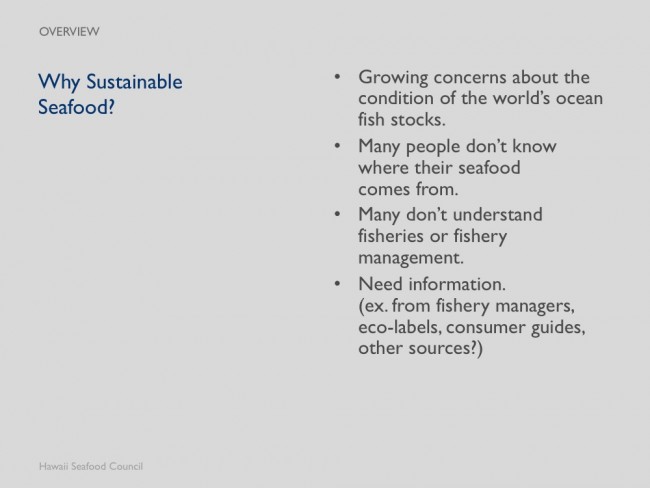 OVERVIEW

Why Sustainable Seafood?

• Growing concerns about the condition of the world's ocean fish stocks.

• Many people don't know where their seafood comes from.

• Many don't understand fisheries or fishery management.

• Need information. (ex. from fishery managers, eco-labels, consumer guides, other sources?)

Hawaii Seafood Council